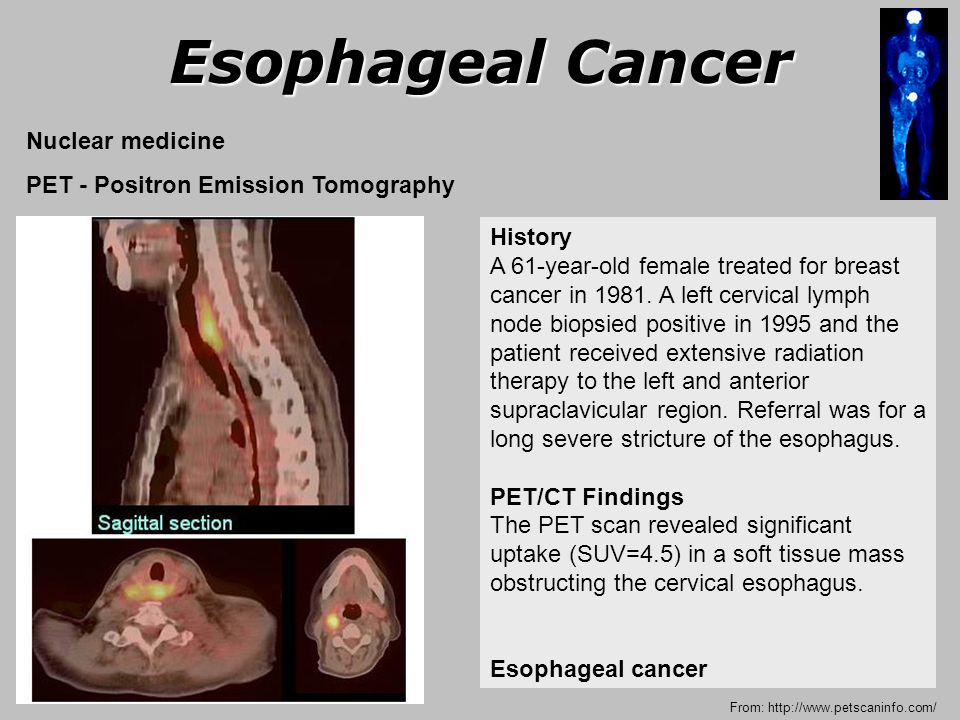 Esophageal Cancer

Nuclear medicine

PET - Positron Emission Tomography

Sagittal section

History
A 61-year-old female treated for breast cancer in 1981. A left cervical lymph node biopsied positive in 1995 and the patient received extensive radiation therapy to the left and anterior supraclavicular region. Referral was for a long severe stricture of the esophagus.

PET/CT Findings
The PET scan revealed significant uptake (SUV=4.5) in a soft tissue mass obstructing the cervical esophagus.

Esophageal cancer

From: http://www.petscaninfo.com/